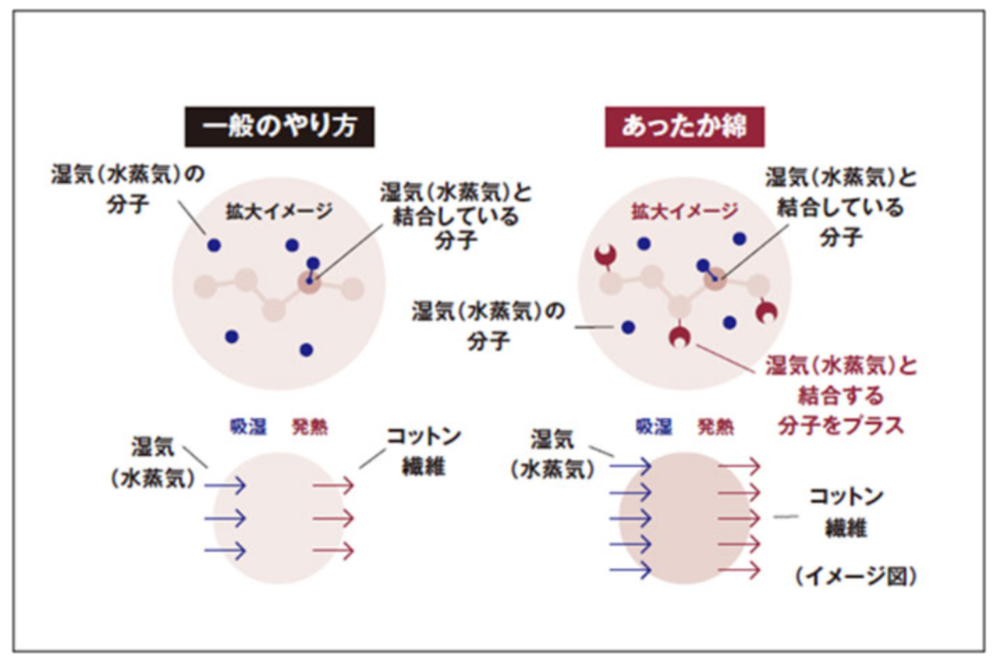 一般のやり方

湿気（水蒸気）の分子

拡大イメージ

湿気（水蒸気）と結合している分子

吸湿　発熱

湿気（水蒸気）

コットン繊維

あったか綿

拡大イメージ

湿気（水蒸気）と結合している分子

湿気（水蒸気）の分子

湿気（水蒸気）と結合する分子をプラス

吸湿　発熱

湿気（水蒸気）

コットン繊維

（イメージ図）